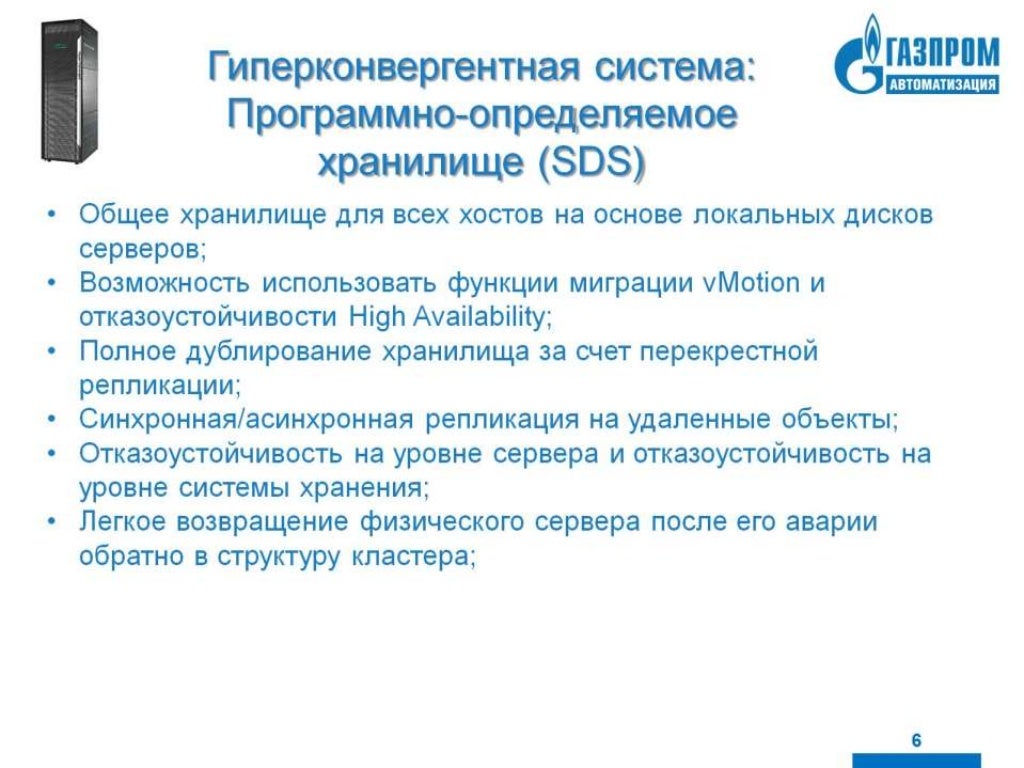 Гиперконвергентная система: Программно-определяемое хранилище (SDS)

ГАЗПРОМ
АВТОМАТИЗАЦИЯ

• Общее хранилище для всех хостов на основе локальных дисков серверов;
• Возможность использовать функции миграции vMotion и отказоустойчивости High Availability;
• Полное дублирование хранилища за счет перекрестной репликации;
• Синхронная/асинхронная репликация на удаленные объекты;
• Отказоустойчивость на уровне сервера и отказоустойчивость на уровне системы хранения;
• Легкое возвращение физического сервера после его аварии обратно в структуру кластера;

6